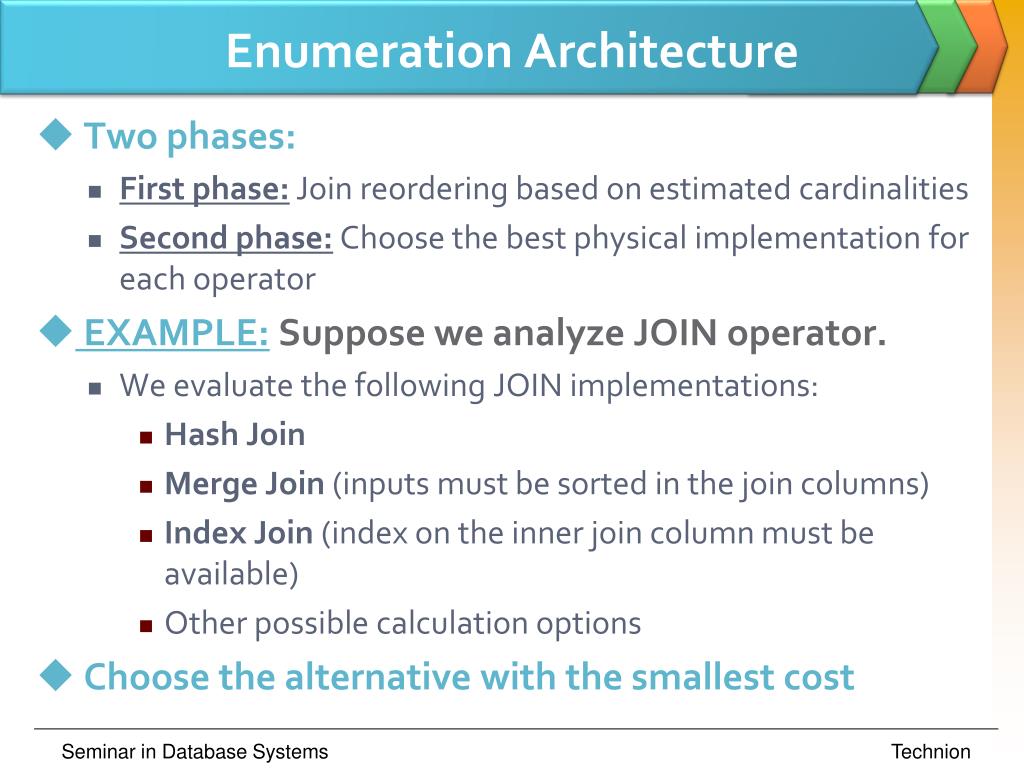 Enumeration Architecture

Two phases:

First phase: Join reordering based on estimated cardinalities

Second phase: Choose the best physical implementation for each operator

EXAMPLE: Suppose we analyze JOIN operator.

We evaluate the following JOIN implementations:

Hash Join

Merge Join (inputs must be sorted in the join columns)

Index Join (index on the inner join column must be available)

Other possible calculation options

Choose the alternative with the smallest cost

Seminar in Database Systems

Technion